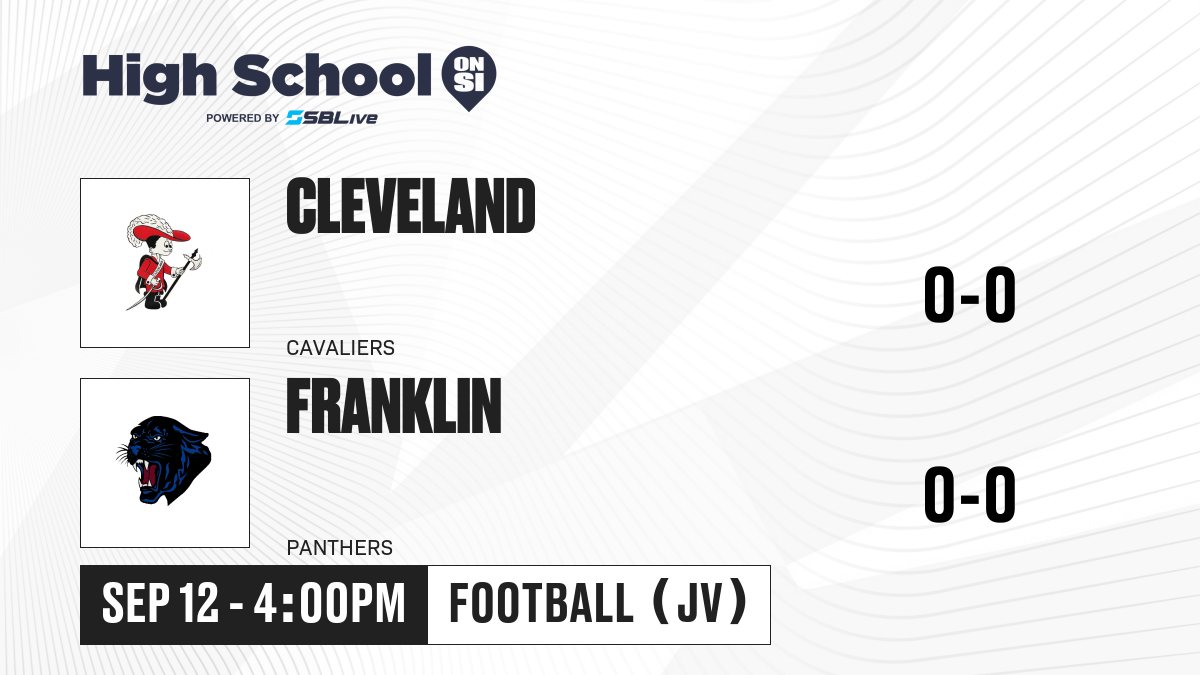 High School ON SI
POWERED BY SBLive

CLEVELAND
CAVALIERS
0-0

FRANKLIN
PANTHERS
0-0

SEP 12 - 4:00PM
FOOTBALL (JV)